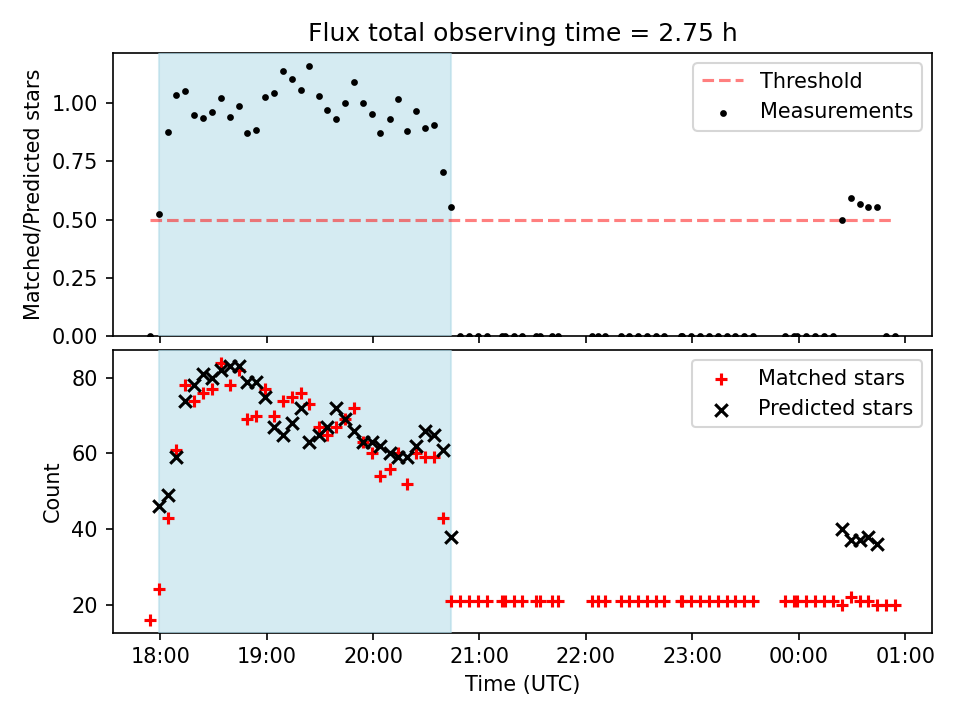 Flux total observing time = 2.75 h

Matched/Predicted stars

1.00
0.75
0.50
0.25
0.00

Threshold
Measurements

Count

80
60
40
20

Matched stars
Predicted stars

18:00
19:00
20:00
21:00
22:00
23:00
00:00
01:00

Time (UTC)